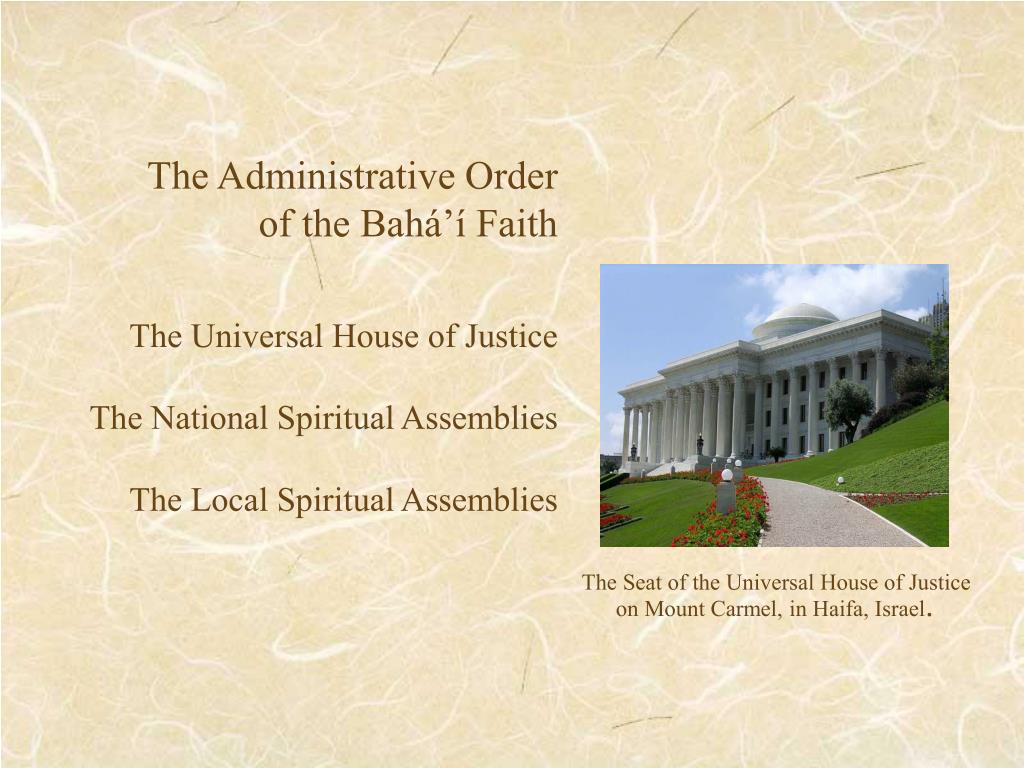 The Administrative Order of the Bahá’í Faith

The Universal House of Justice

The National Spiritual Assemblies

The Local Spiritual Assemblies

The Seat of the Universal House of Justice on Mount Carmel, in Haifa, Israel.